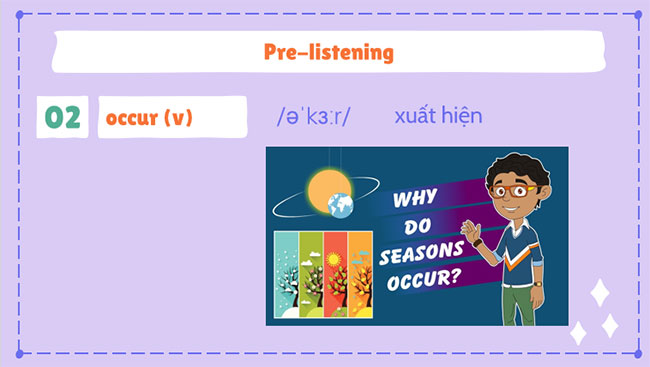 Pre-listening

02 occur (v) /əˈkɜːr/ xuất hiện

WHY DO SEASONS OCCUR?